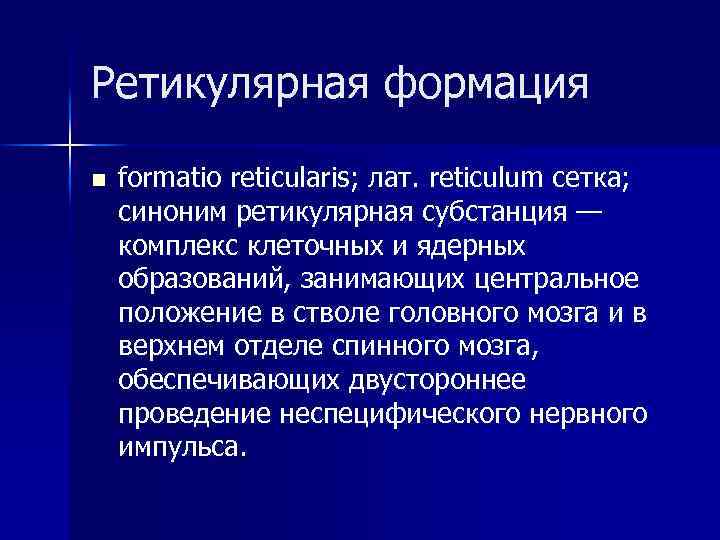 Ретикулярная формация

■ formatio reticularis; лат. reticulum сетка; синоним ретикулярная субстанция — комплекс клеточных и ядерных образований, занимающих центральное положение в стволе головного мозга и в верхнем отделе спинного мозга, обеспечивающих двустороннее проведение неспецифического нервного импульса.